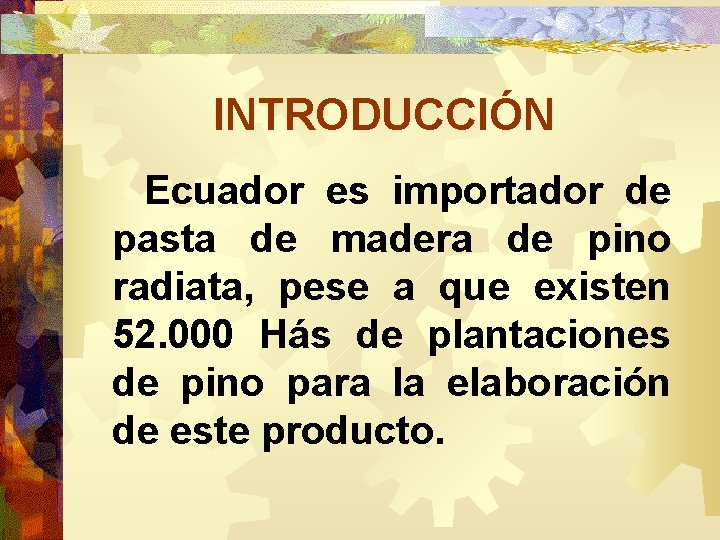 INTRODUCCIÓN

Ecuador es importador de pasta de madera de pino radiata, pese a que existen 52.000 Hás de plantaciones de pino para la elaboración de este producto.